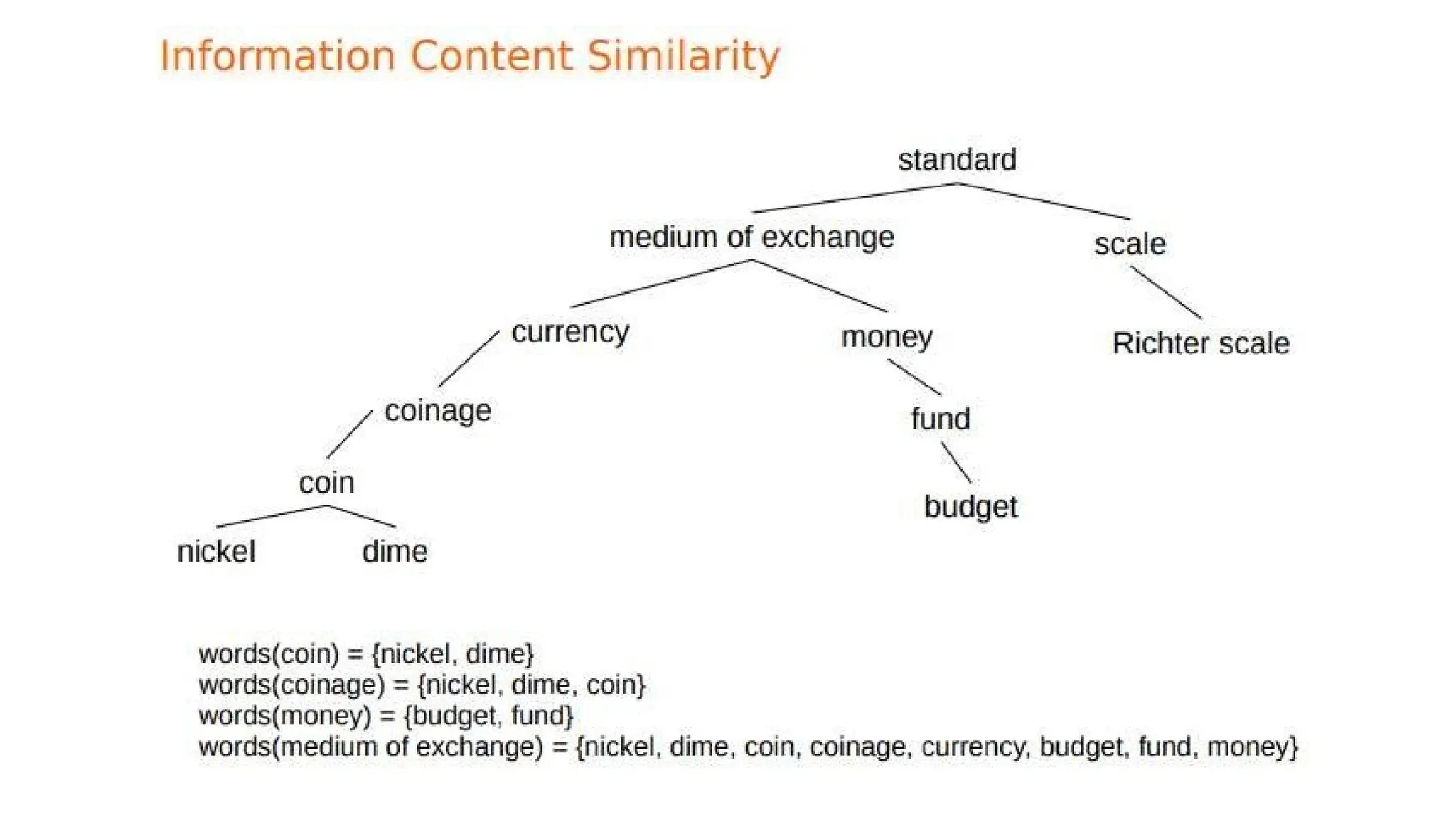 Information Content Similarity

standard

medium of exchange

scale

currency

money

Richter scale

coinage

fund

coin

budget

nickel

dime

words(coin) = {nickel, dime}
words(coinage) = {nickel, dime, coin}
words(money) = {budget, fund}
words(medium of exchange) = {nickel, dime, coin, coinage, currency, budget, fund, money}